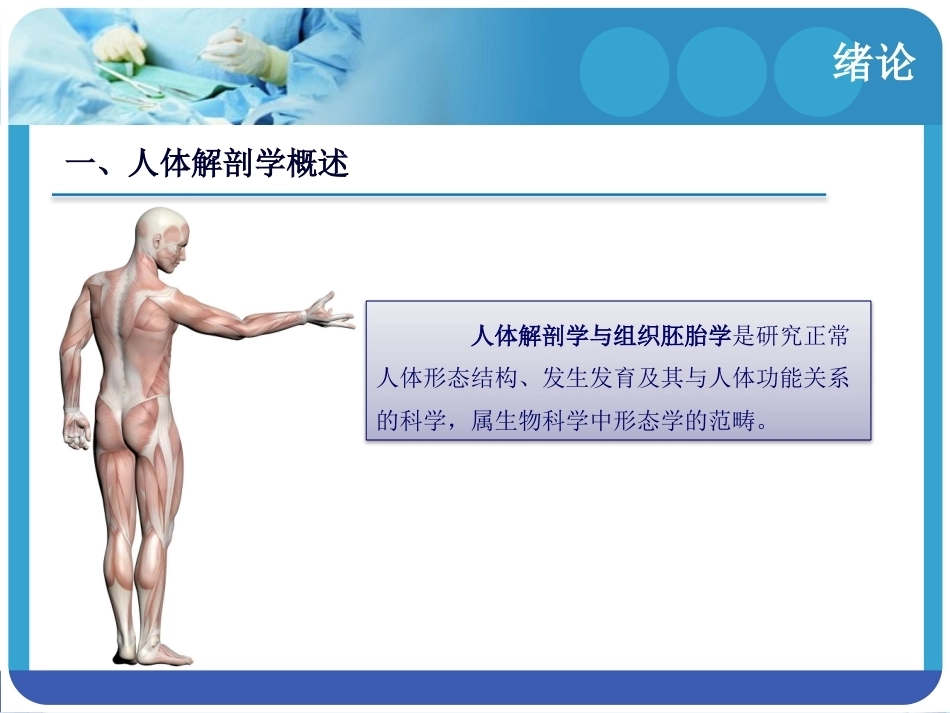 绪论

一、人体解剖学概述

人体解剖学与组织胚胎学是研究正常人体形态结构、发生发育及其与人体功能关系的科学，属生物科学中形态学的范畴。